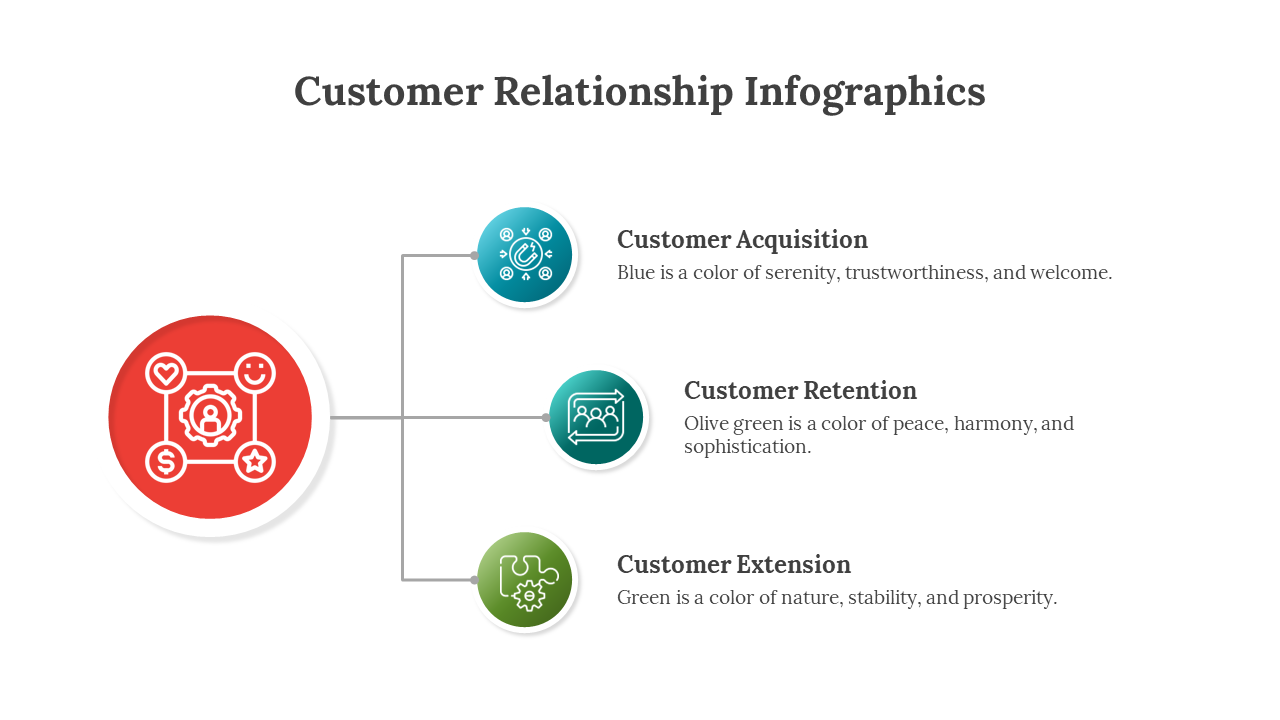 Customer Relationship Infographics

Customer Acquisition
Blue is a color of serenity, trustworthiness, and welcome.

Customer Retention
Olive green is a color of peace, harmony, and sophistication.

Customer Extension
Green is a color of nature, stability, and prosperity.